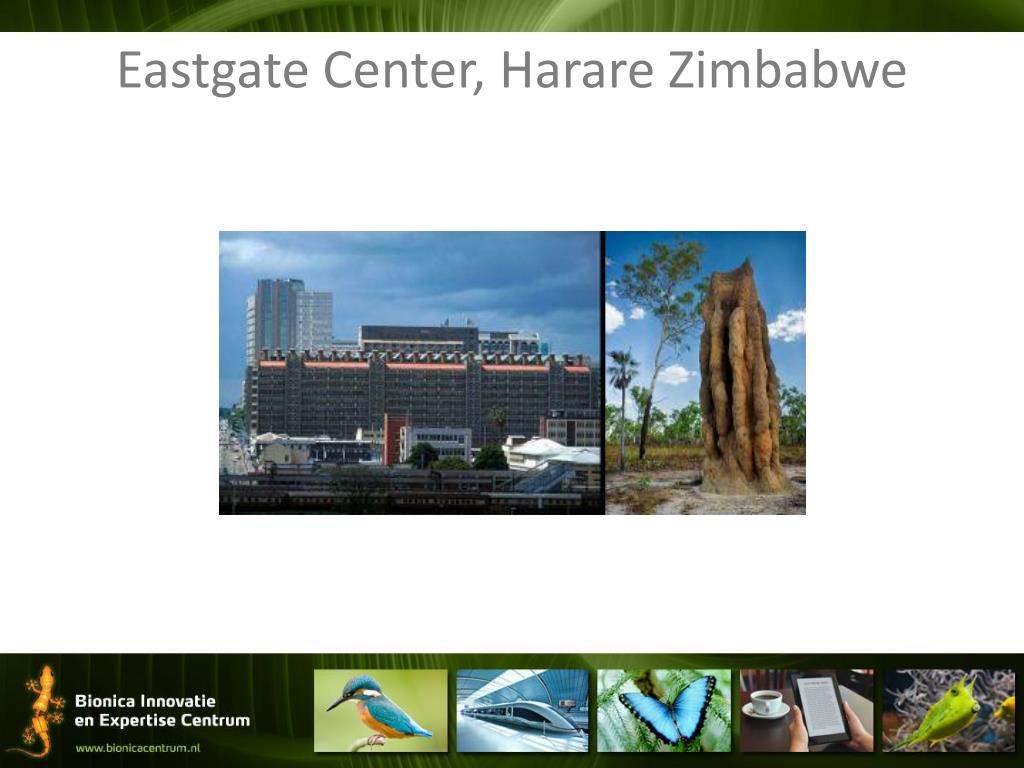 Eastgate Center, Harare Zimbabwe

Bionica Innovatie
en Expertise Centrum
www.bionicacentrum.nl